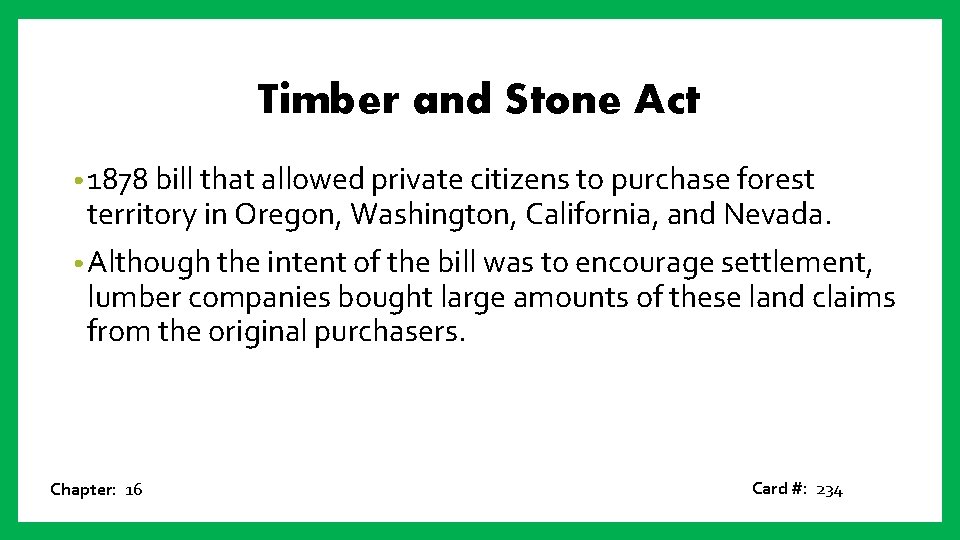 Timber and Stone Act

• 1878 bill that allowed private citizens to purchase forest territory in Oregon, Washington, California, and Nevada.

• Although the intent of the bill was to encourage settlement, lumber companies bought large amounts of these land claims from the original purchasers.

Chapter: 16

Card #: 234